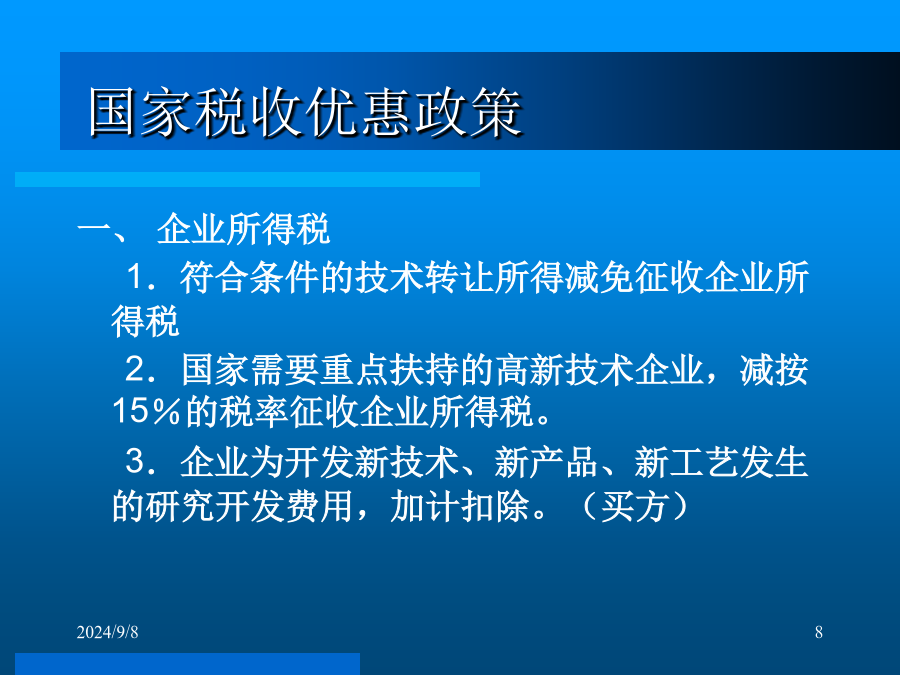 国家税收优惠政策

一、 企业所得税

1．符合条件的技术转让所得减免征收企业所得税

2．国家需要重点扶持的高新技术企业，减按15％的税率征收企业所得税。

3．企业为开发新技术、新产品、新工艺发生的研究开发费用，加计扣除。（买方）

2024/9/8

8